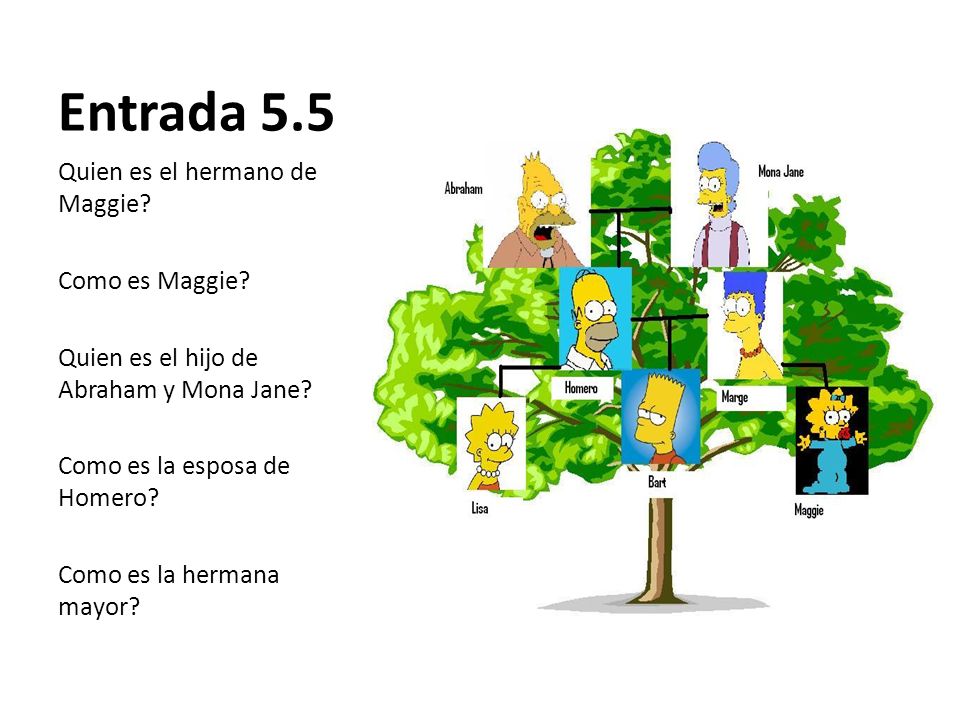 Entrada 5.5

Quien es el hermano de Maggie?

Como es Maggie?

Quien es el hijo de Abraham y Mona Jane?

Como es la esposa de Homero?

Como es la hermana mayor?

Abraham
Mona Jane
Homero
Marge
Lisa
Bart
Maggie